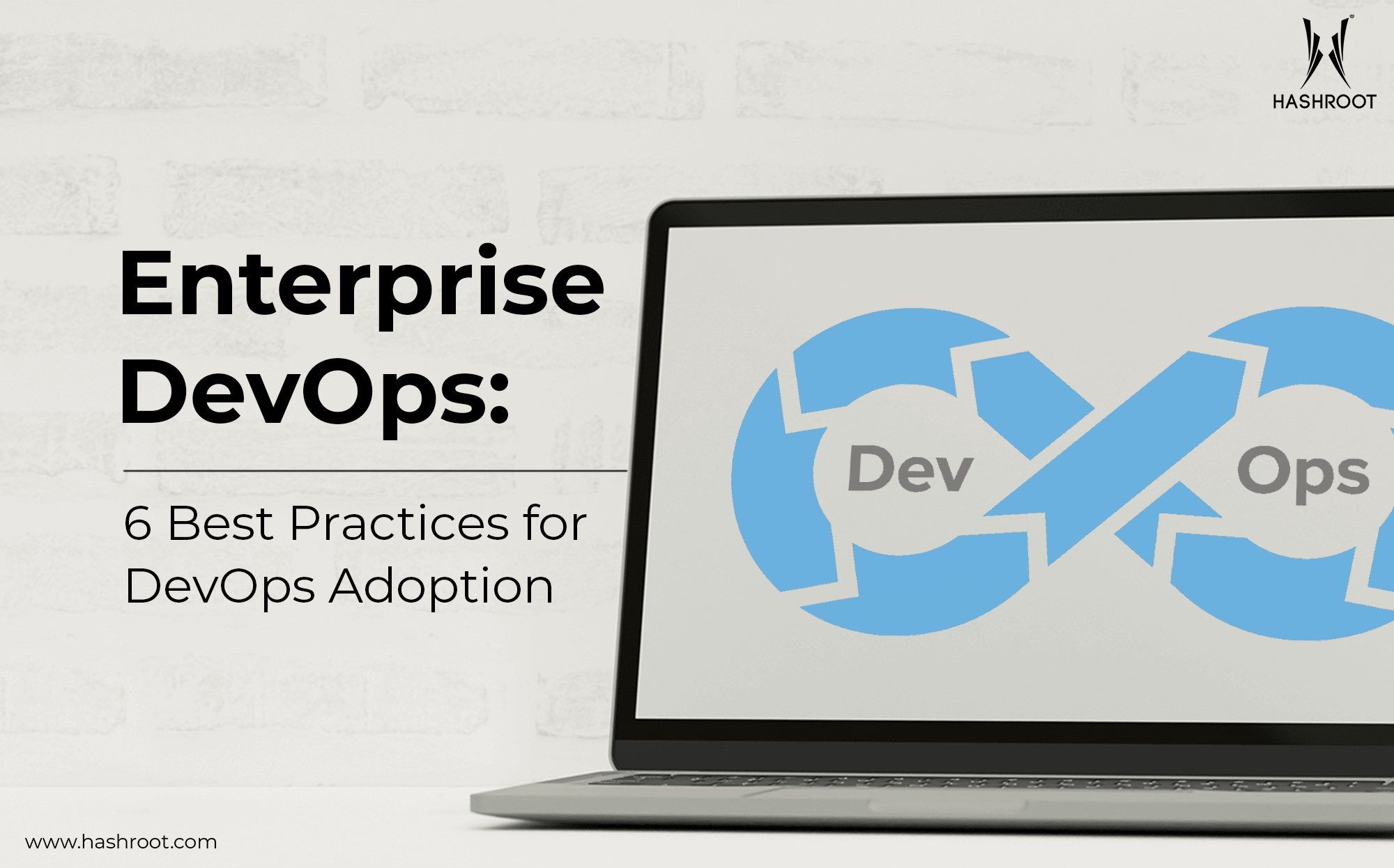 HASHROOT

Enterprise DevOps:

6 Best Practices for DevOps Adoption

Dev

Ops

www.hashroot.com